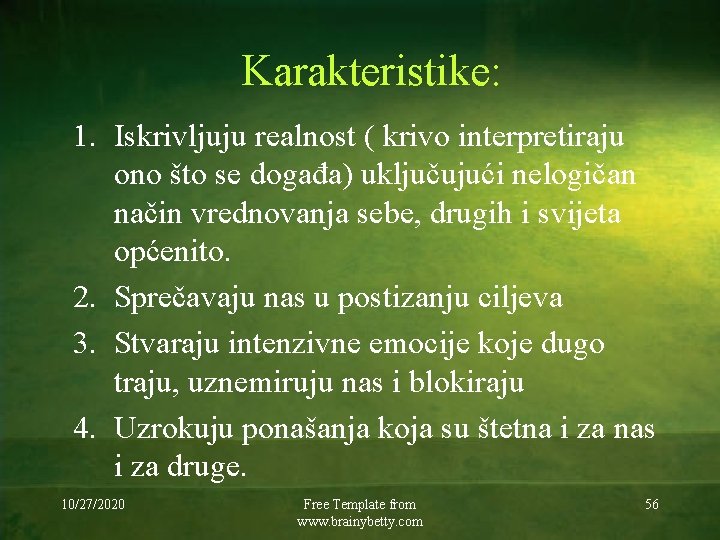 Karakteristike:

1. Iskrivljuju realnost ( krivo interpretiraju ono što se događa) uključujući nelogičan način vrednovanja sebe, drugih i svijeta općenito.
2. Sprečavaju nas u postizanju ciljeva
3. Stvaraju intenzivne emocije koje dugo traju, uznemiruju nas i blokiraju
4. Uzrokuju ponašanja koja su štetna i za nas i za druge.

10/27/2020

Free Template from www.brainybetty.com

56